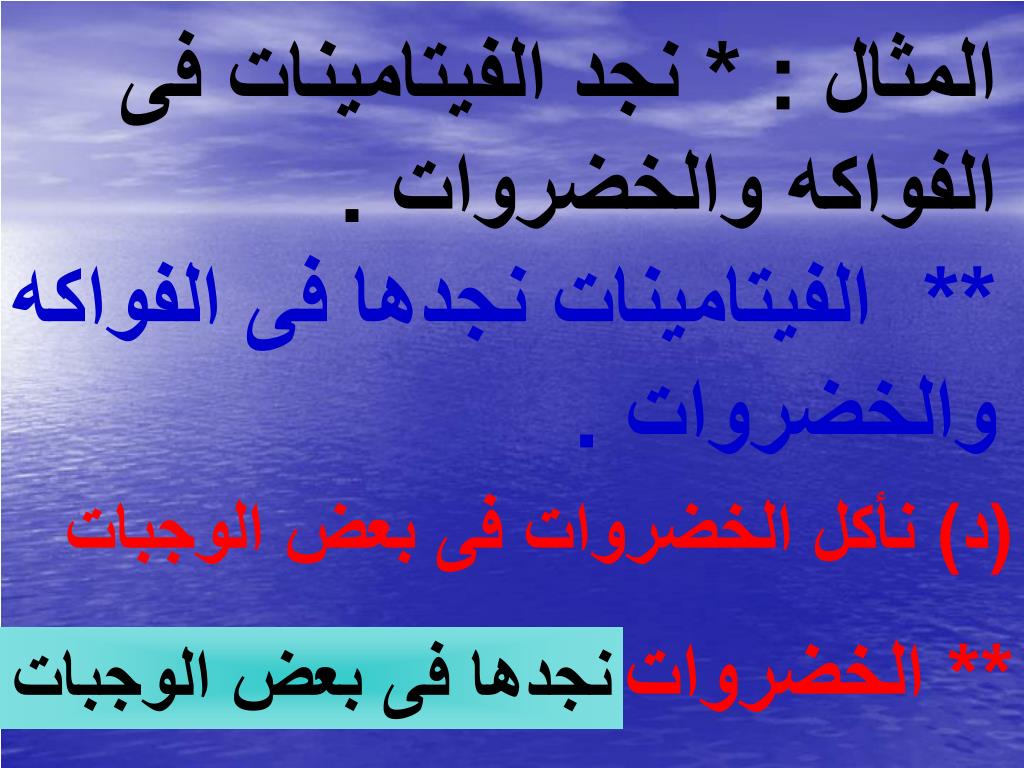 المثال : * نجد الفيتامينات فى الفواكه والخضروات .

** الفيتامينات نجدها فى الفواكه والخضروات .

(د) نأكل الخضروات فى بعض الوجبات

** الخضروات نجدها فى بعض الوجبات